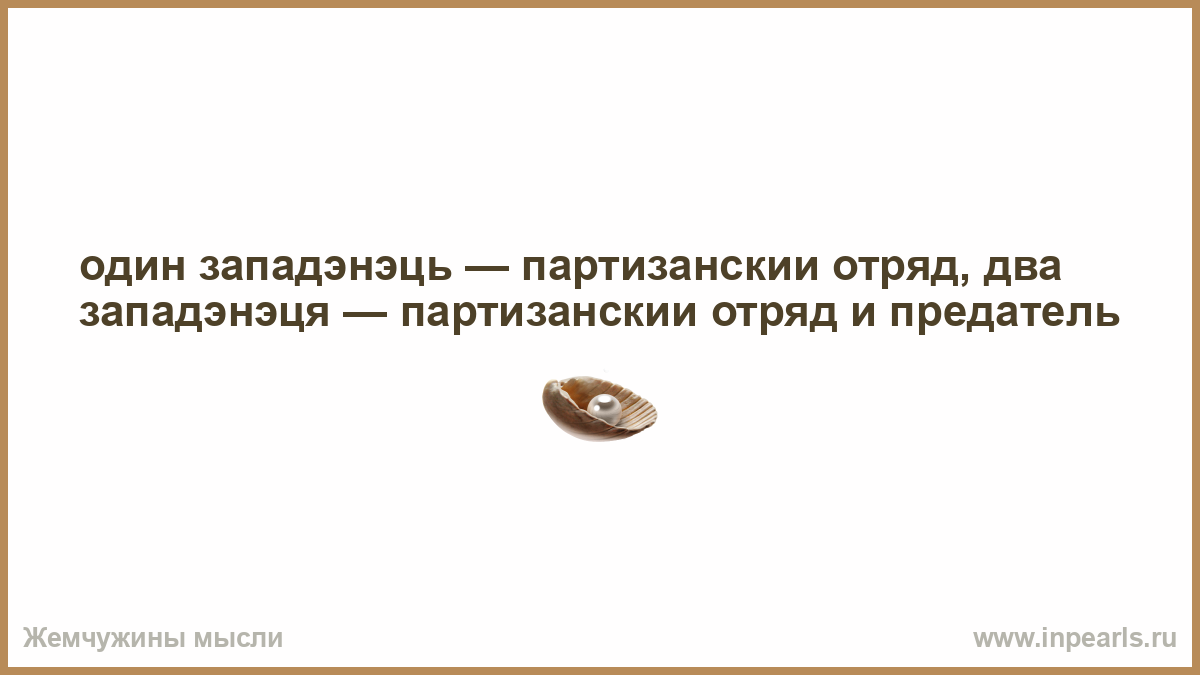 один западэнэць — партизанскии отряд, два западэнэця — партизанскии отряд и предатель

Жемчужины мысли

www.inpearls.ru